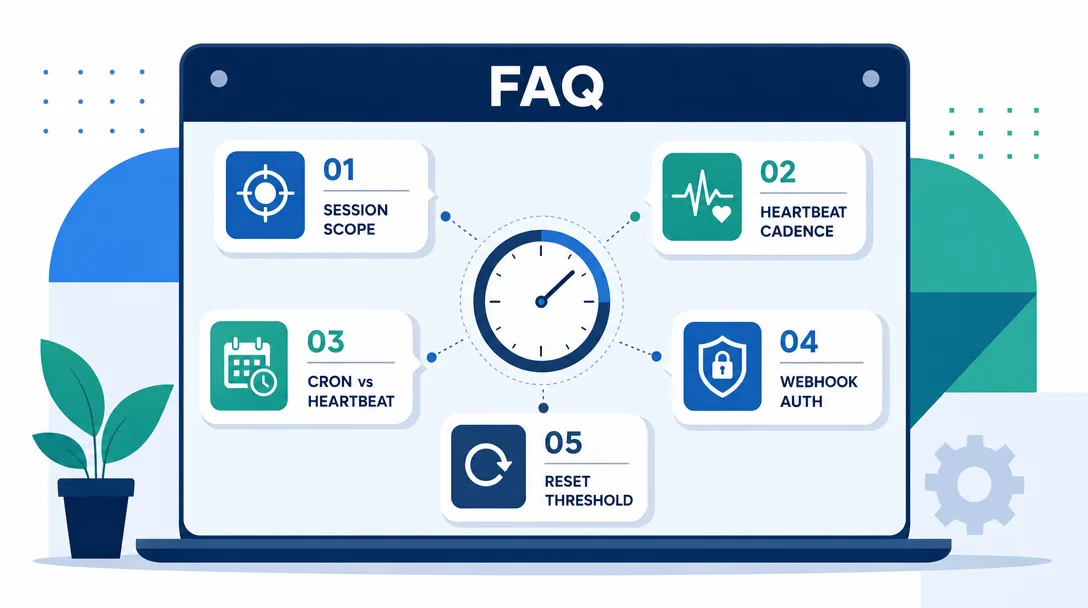 FAQ

01
SESSION SCOPE

02
HEARTBEAT CADENCE

03
CRON vs HEARTBEAT

04
WEBHOOK AUTH

05
RESET THRESHOLD